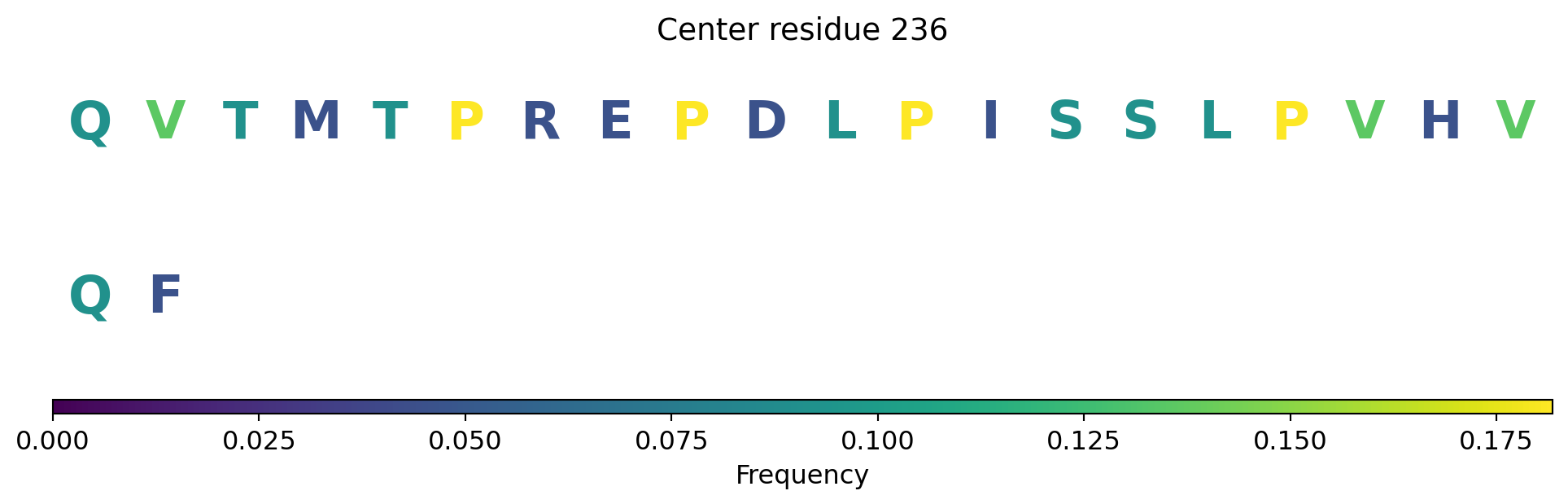 Center residue 236

Q V T M T P R E P D L P I S S L P V H V

Q F

0.000 0.025 0.050 0.075 0.100 0.125 0.150 0.175
Frequency